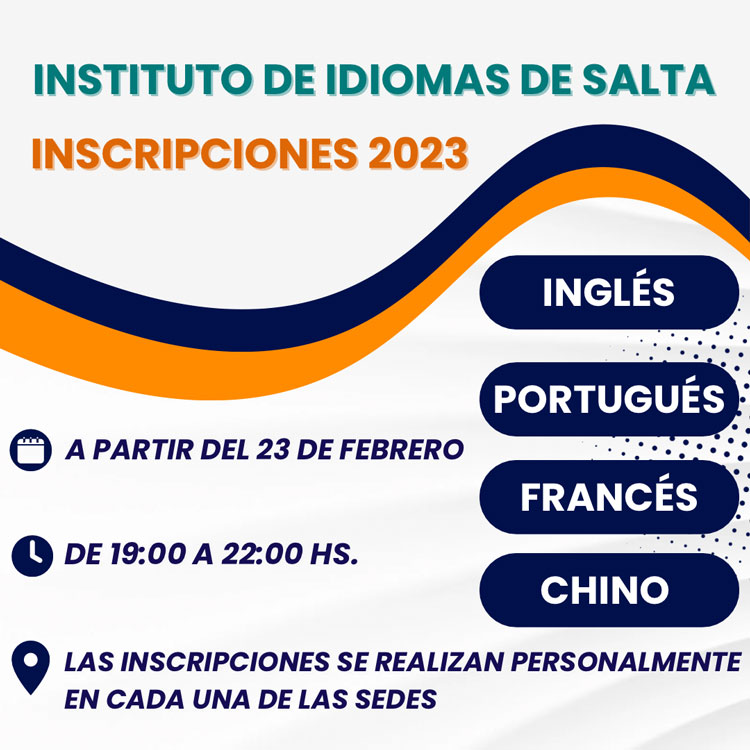 INSTITUTO DE IDIOMAS DE SALTA

INSCRIPCIONES 2023

INGLÉS

PORTUGUÉS

FRANCÉS

CHINO

A PARTIR DEL 23 DE FEBRERO

DE 19:00 A 22:00 HS.

LAS INSCRIPCIONES SE REALIZAN PERSONALMENTE EN CADA UNA DE LAS SEDES